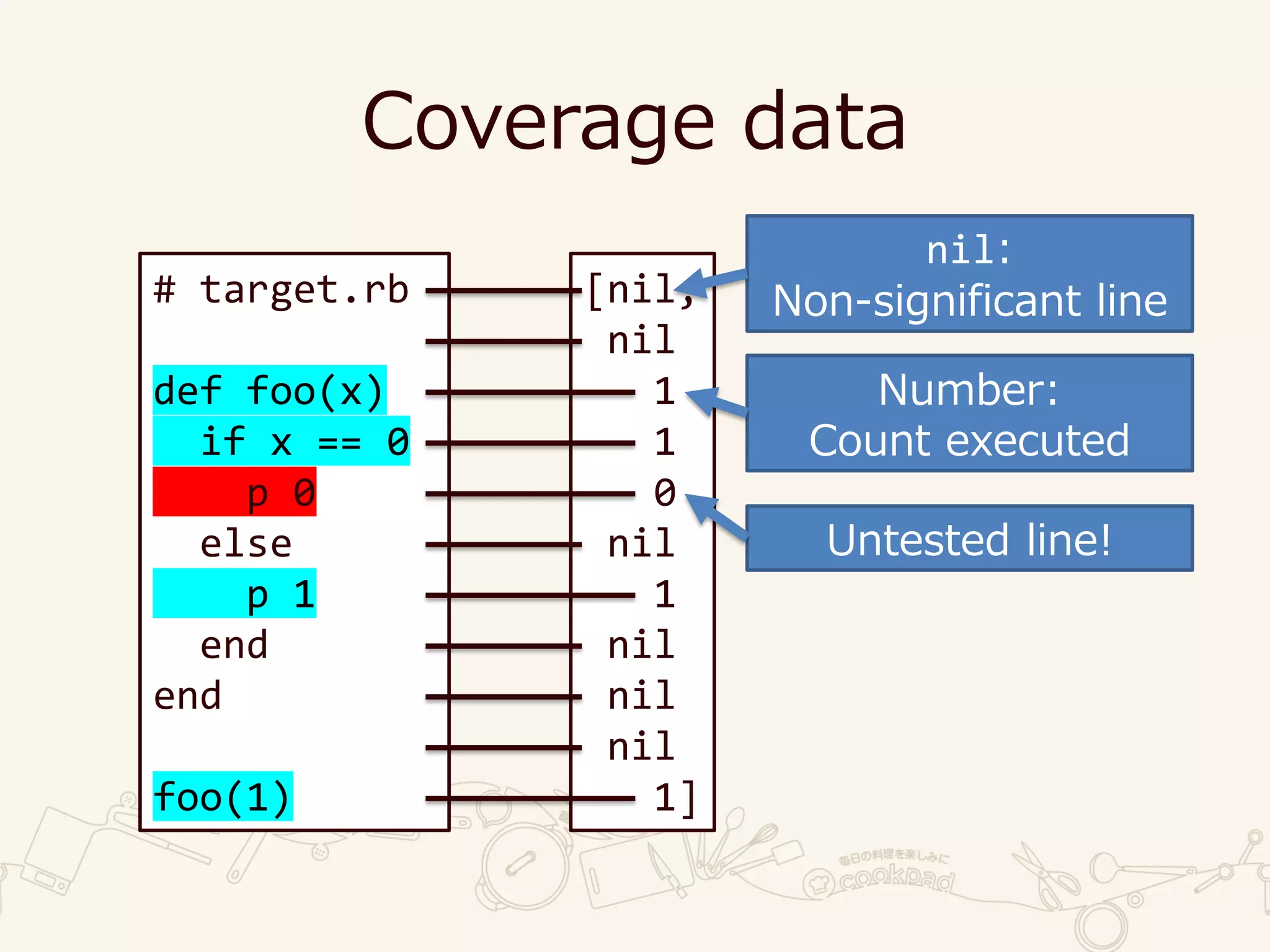 Coverage data

# target.rb

def foo(x)
  if x == 0
    p 0
  else
    p 1
  end
end

foo(1)

[nil,
nil
1
1
0
nil
1
nil
nil
nil
1]

nil:
Non-significant line

Number:
Count executed

Untested line!

毎日の料理を楽しみに
cookpad